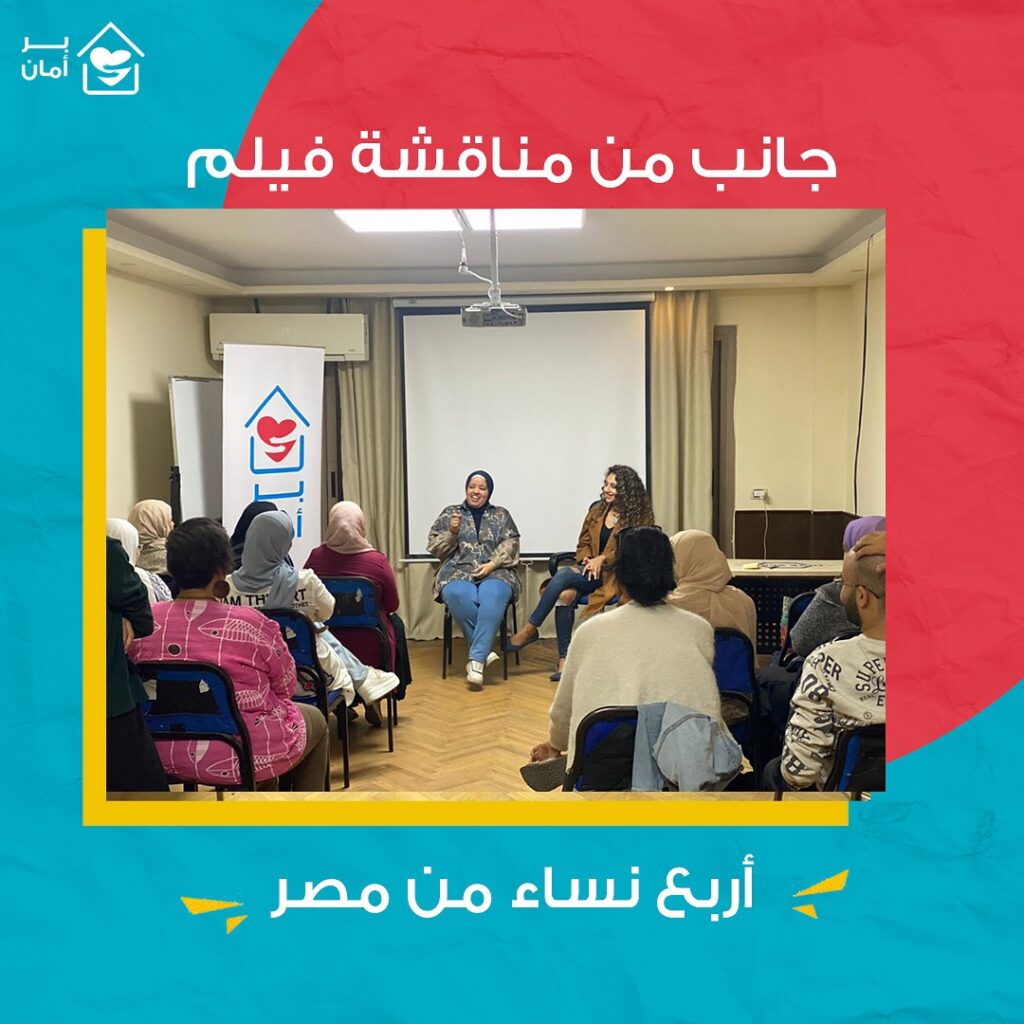 بر
أمان

جانب من مناقشة فيلم

أربع نساء من مصر